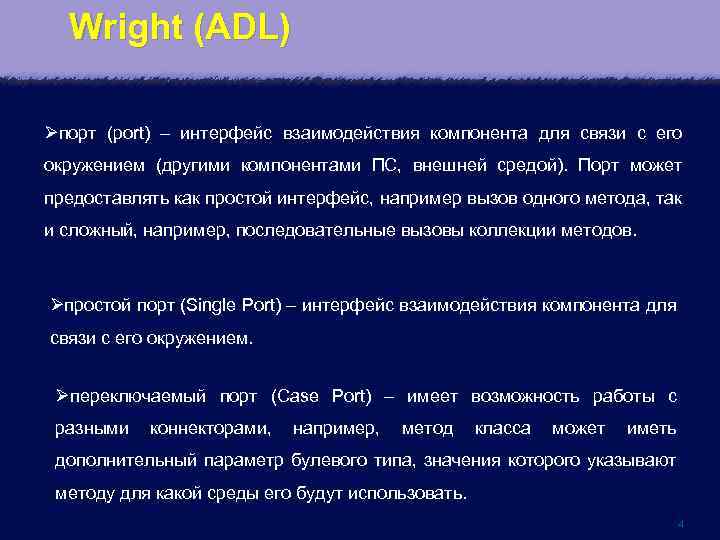 Wright (ADL)

➢порт (port) – интерфейс взаимодействия компонента для связи с его окружением (другими компонентами ПС, внешней средой). Порт может предоставлять как простой интерфейс, например вызов одного метода, так и сложный, например, последовательные вызовы коллекции методов.

➢простой порт (Single Port) – интерфейс взаимодействия компонента для связи с его окружением.

➢переключаемый порт (Case Port) – имеет возможность работы с разными коннекторами, например, метод класса может иметь дополнительный параметр булевого типа, значения которого указывают методу для какой среды его будут использовать.

4